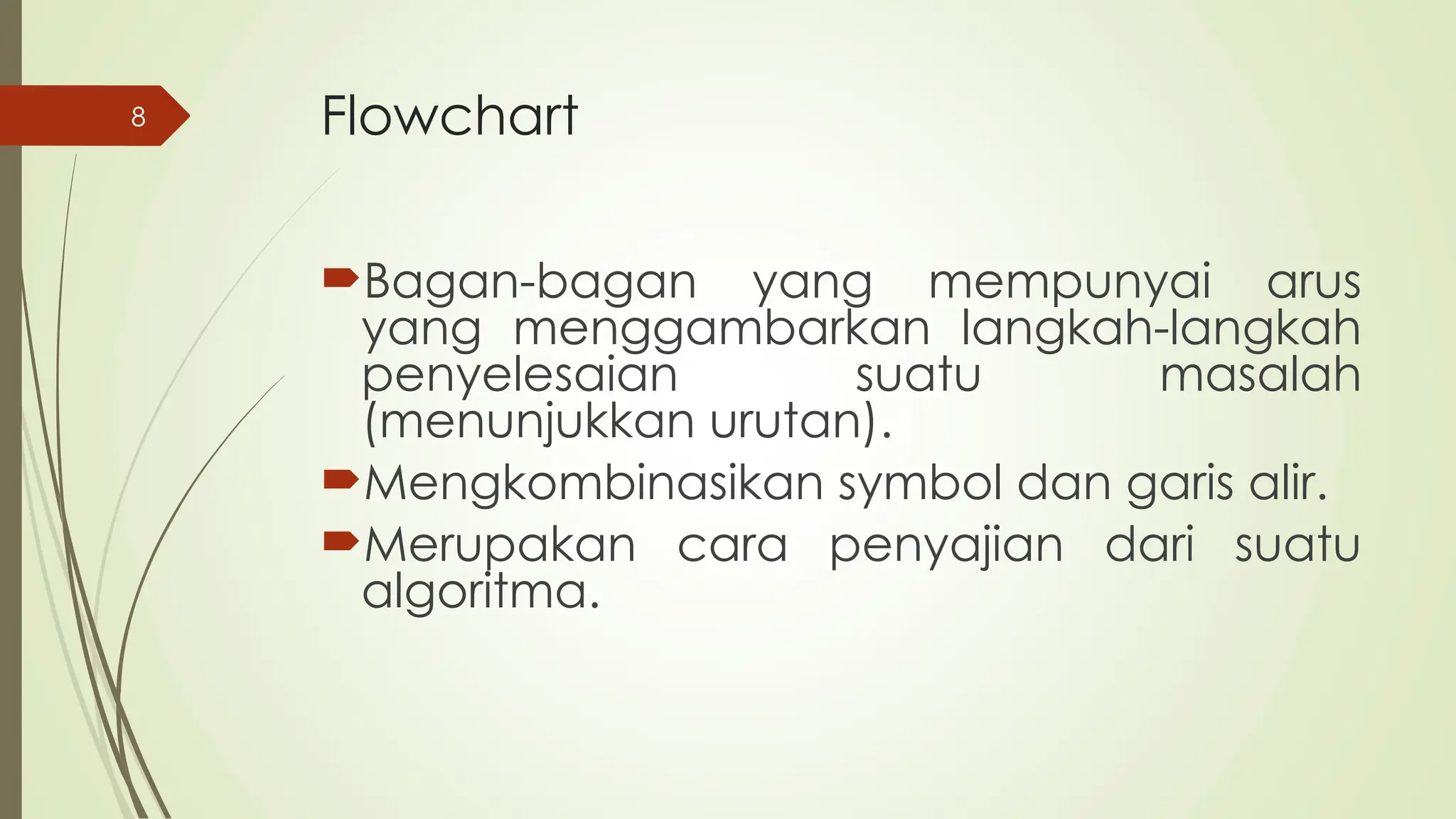 8

Flowchart

Bagan-bagan yang mempunyai arus yang menggambarkan langkah-langkah penyelesaian suatu masalah (menunjukkan urutan).

Mengkombinasikan symbol dan garis alir.

Merupakan cara penyajian dari suatu algoritma.